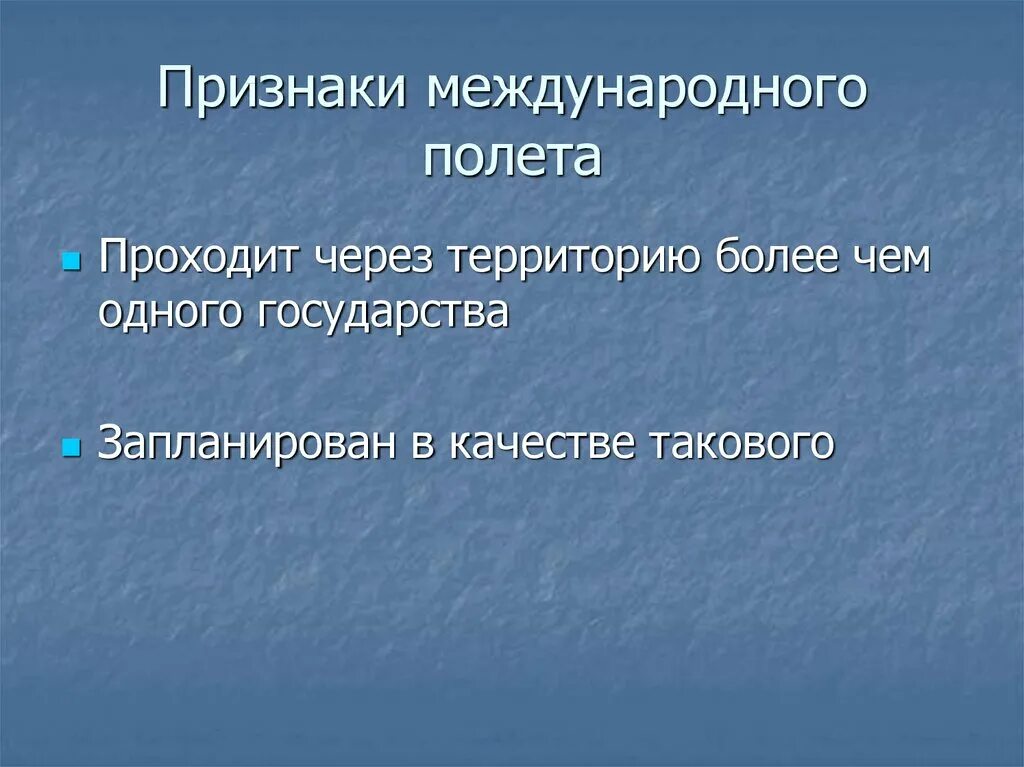 Признаки международного полета

Проходит через территорию более чем одного государства

Запланирован в качестве такового